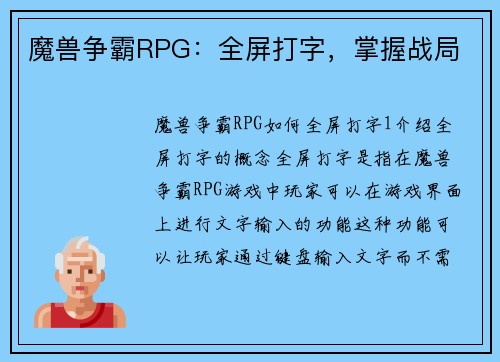 魔兽争霸RPG：全屏打字，掌握战局

魔兽争霸RPG如何全屏打字1介绍全屏打字的概念全屏打字是指在魔兽争霸RPG游戏中玩家可以在游戏界面上进行文字输入的功能这种功能可以让玩家通过键盘输入文字而不需